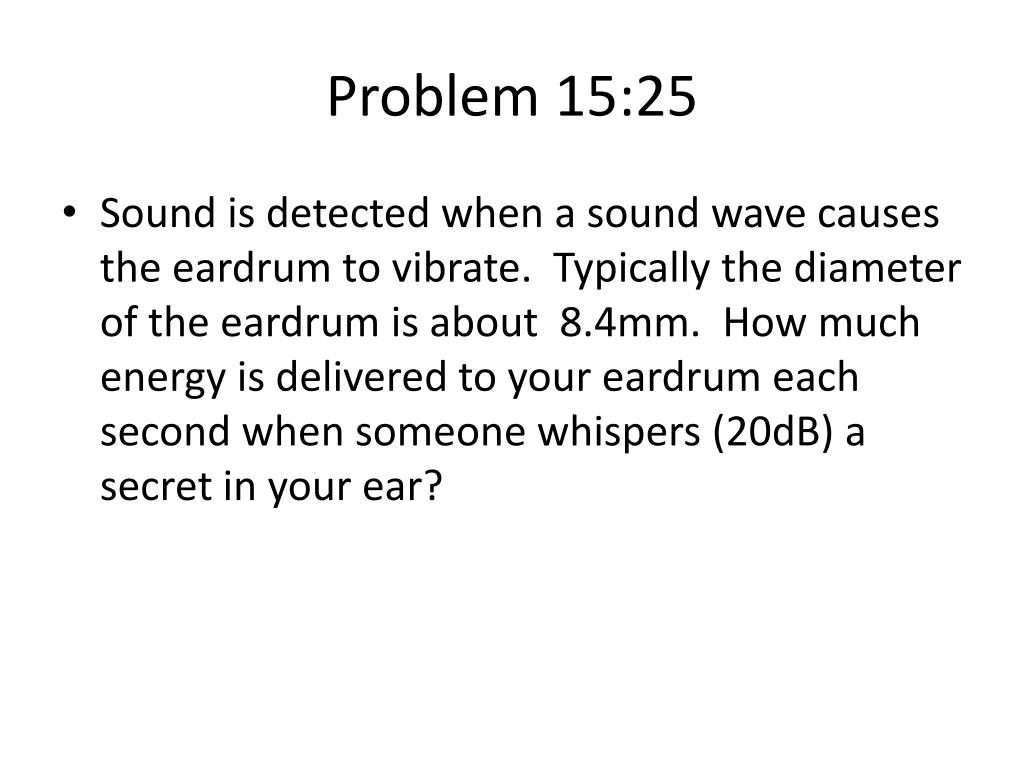 Problem 15:25

• Sound is detected when a sound wave causes the eardrum to vibrate. Typically the diameter of the eardrum is about 8.4mm. How much energy is delivered to your eardrum each second when someone whispers (20dB) a secret in your ear?